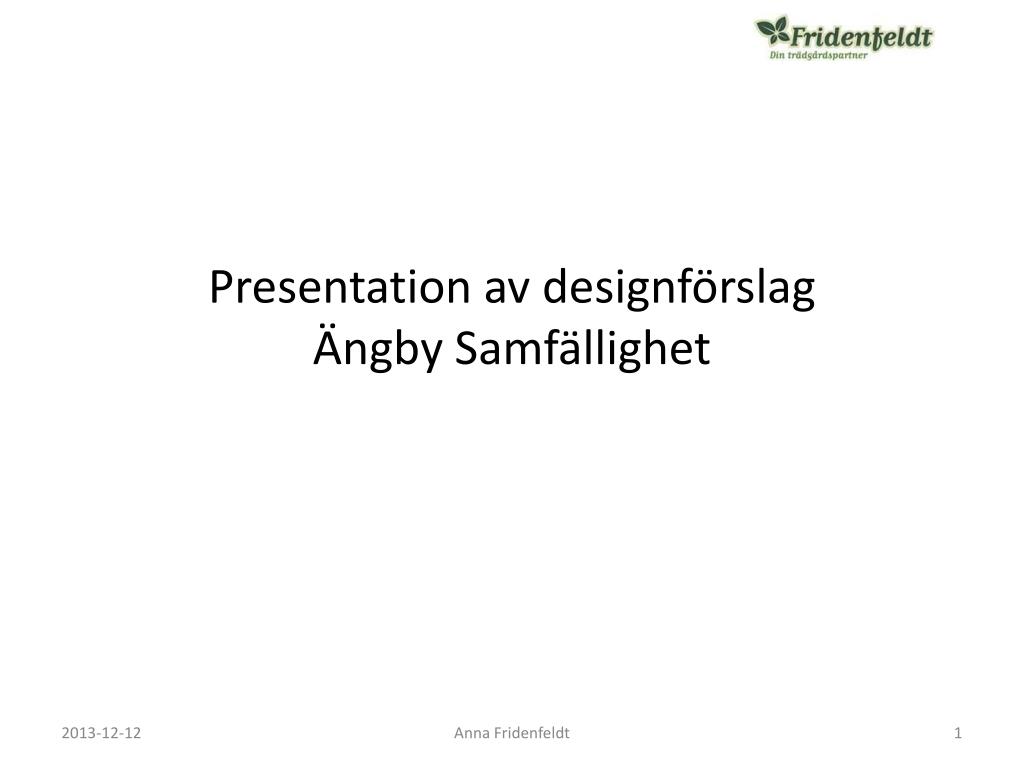 Fridenfeldt
Din trädgårdspartner

Presentation av designförslag
Ängby Samfällighet

2013-12-12

Anna Fridenfeldt

1